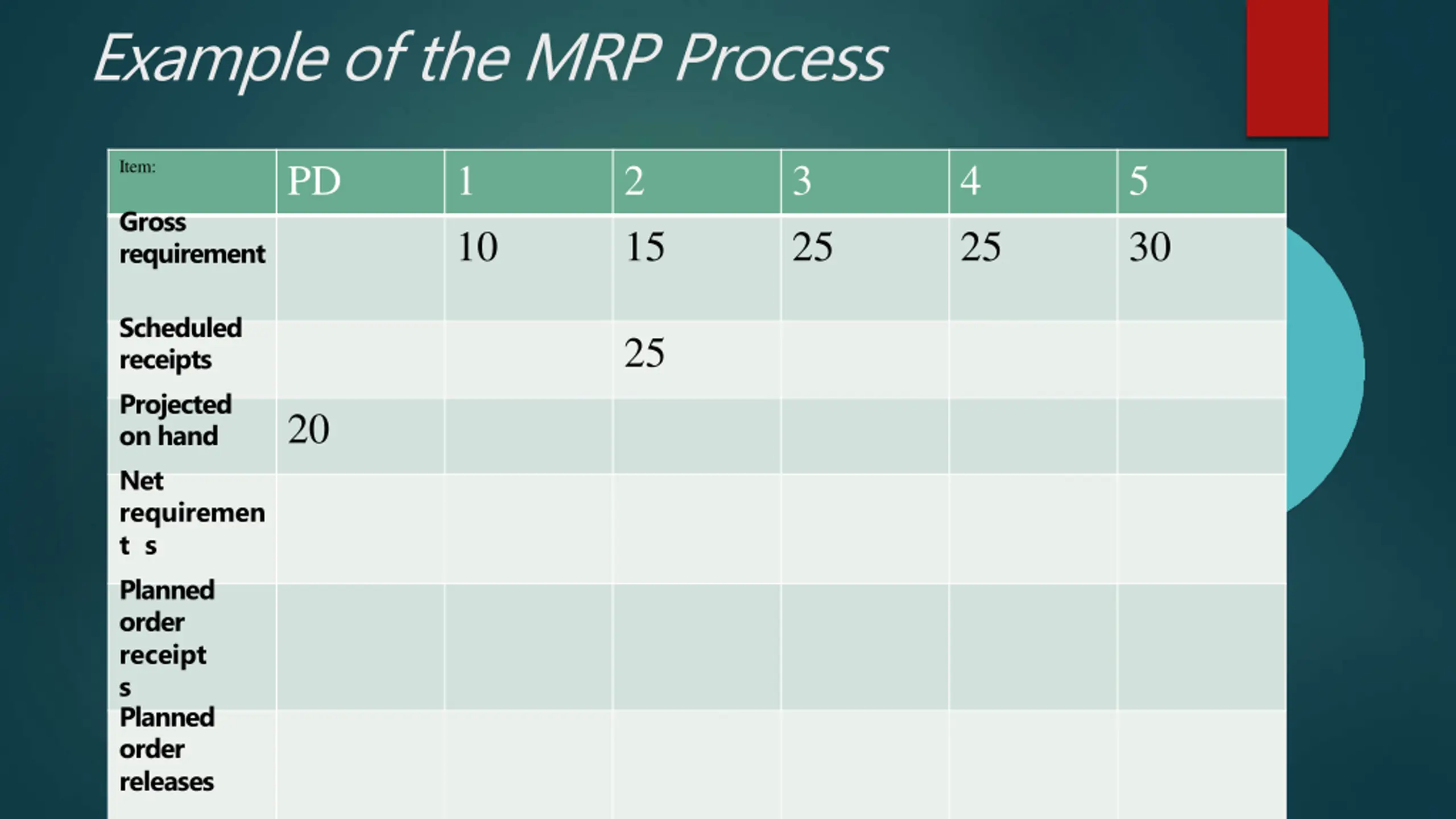 Example of the MRP Process

| Item: | PD | 1 | 2 | 3 | 4 | 5 |
|---|---|---|---|---|---|---|
| Gross requirement | | 10 | 15 | 25 | 25 | 30 |
| Scheduled receipts | | | 25 | | | |
| Projected on hand | 20 | | | | | |
| Net requiremen t s | | | | | | |
| Planned order receipt s | | | | | | |
| Planned order releases | | | | | | |